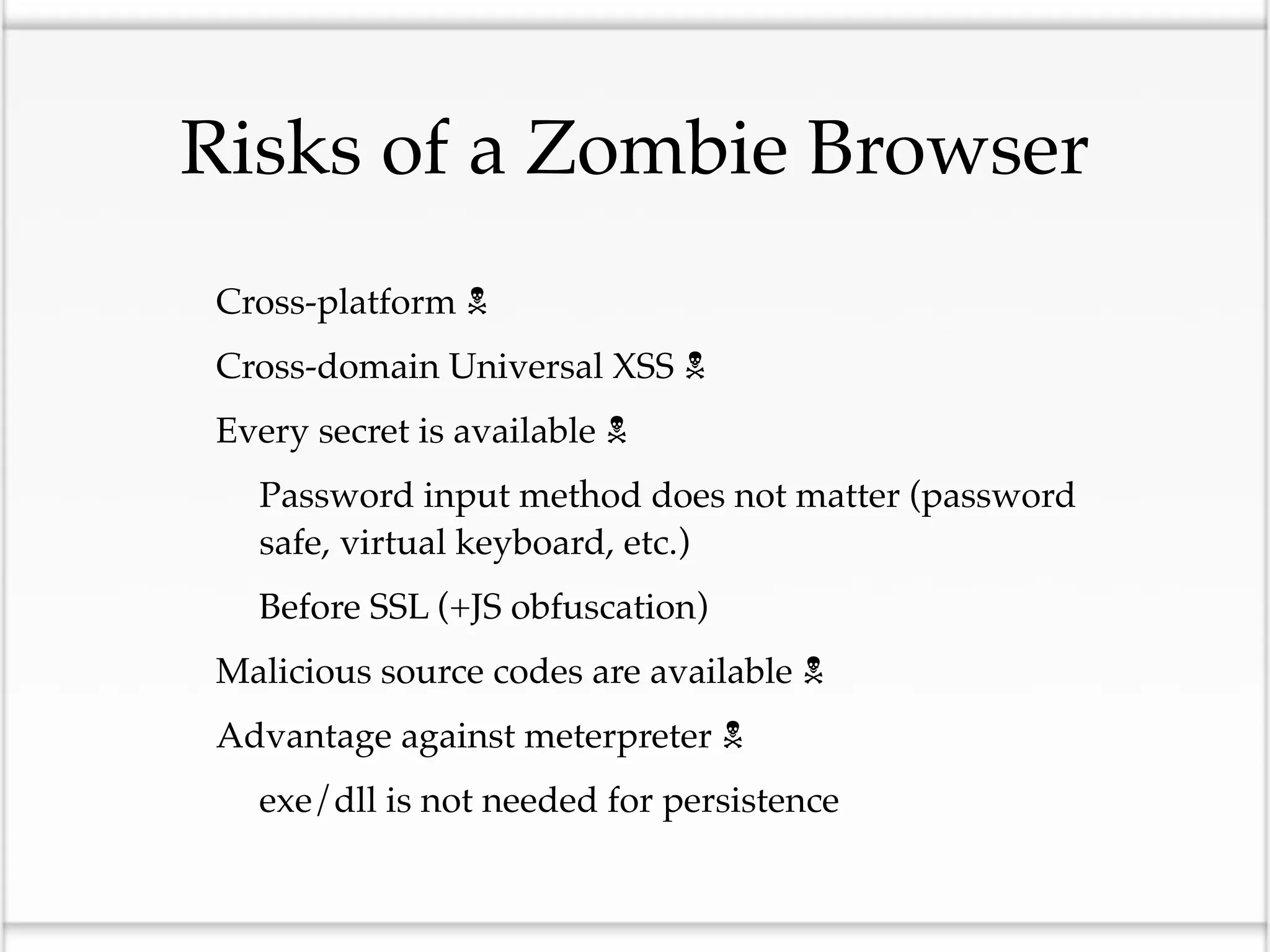 Risks of a Zombie Browser

Cross-platform ☠

Cross-domain Universal XSS ☠

Every secret is available ☠

Password input method does not matter (password safe, virtual keyboard, etc.)

Before SSL (+JS obfuscation)

Malicious source codes are available ☠

Advantage against meterpreter ☠

exe/dll is not needed for persistence